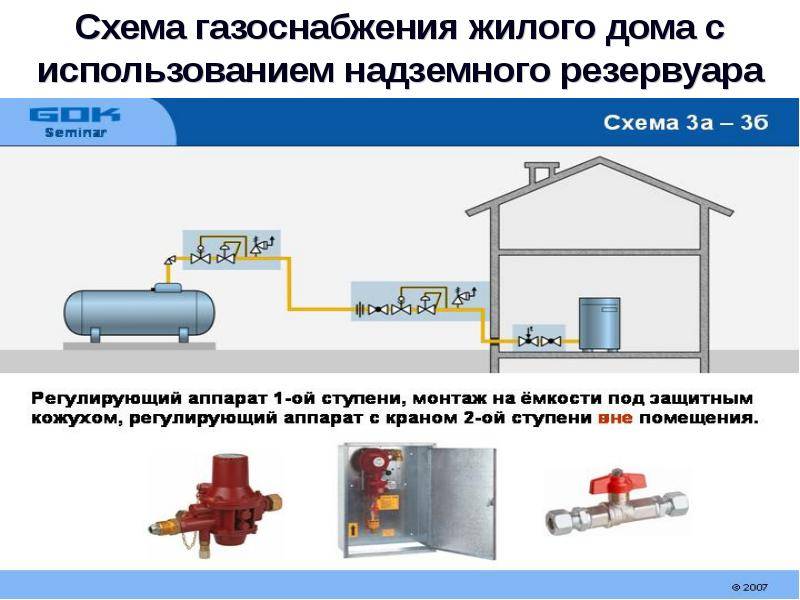 Схема газоснабжения жилого дома с использованием надземного резервуара

GOK
Seminar

Схема 3а – 3б

Регулирующий аппарат 1-ой ступени, монтаж на ёмкости под защитным кожухом, регулирующий аппарат с краном 2-ой ступени вне помещения.

© 2007